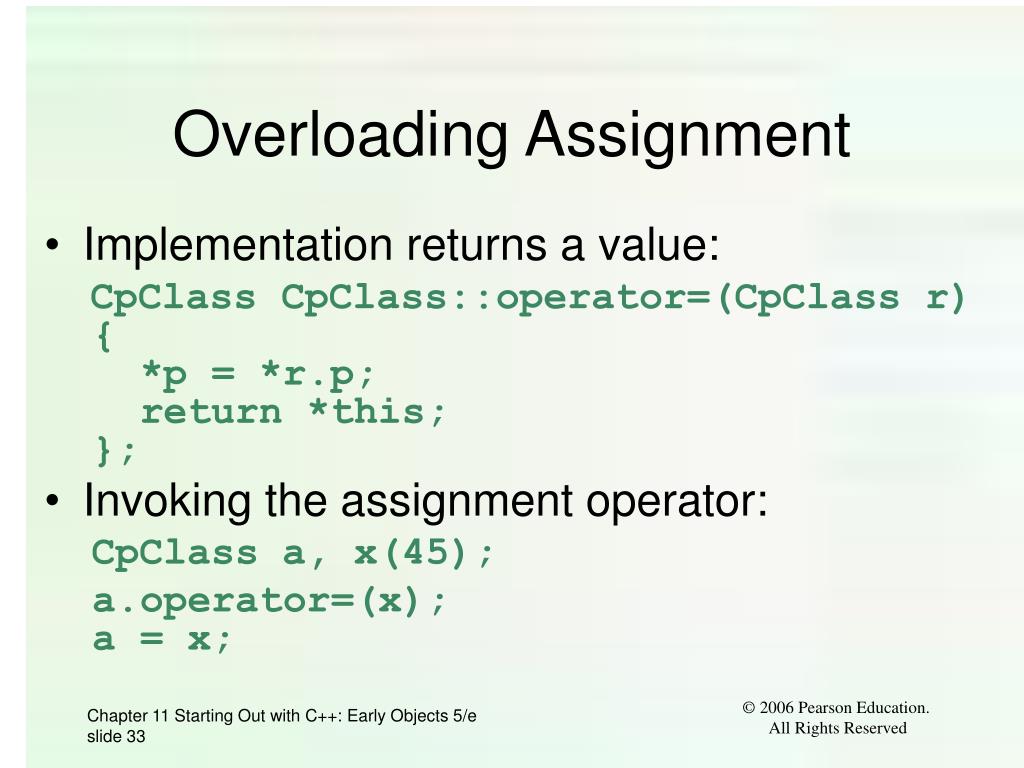 Overloading Assignment

• Implementation returns a value:

CpClass CpClass::operator=(CpClass r)
{
  *p = *r.p;
  return *this;
};

• Invoking the assignment operator:

CpClass a, x(45);

a.operator=(x);
a = x;

Chapter 11 Starting Out with C++: Early Objects 5/e slide 33

© 2006 Pearson Education. All Rights Reserved